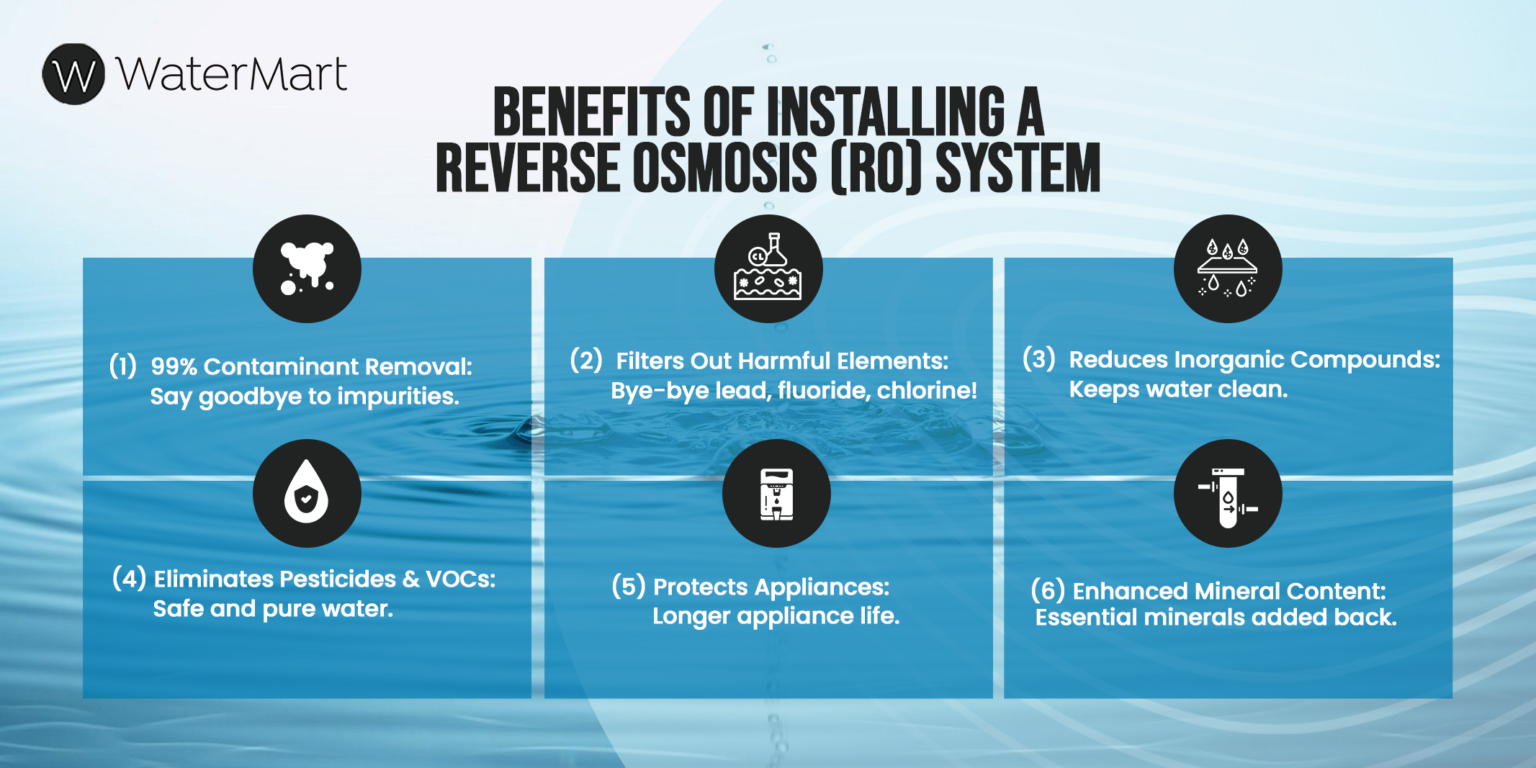 W WaterMart

BENEFITS OF INSTALLING A REVERSE OSMOSIS (RO) SYSTEM

CL

(1) 99% Contaminant Removal: Say goodbye to impurities.

(2) Filters Out Harmful Elements: Bye-bye lead, fluoride, chlorine!

(3) Reduces Inorganic Compounds: Keeps water clean.

(4) Eliminates Pesticides & VOCs: Safe and pure water.

(5) Protects Appliances: Longer appliance life.

(6) Enhanced Mineral Content: Essential minerals added back.